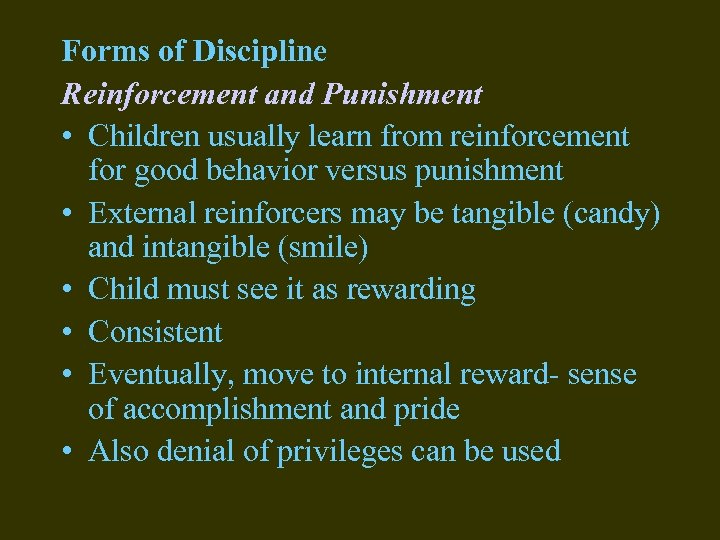 Forms of Discipline

Reinforcement and Punishment

• Children usually learn from reinforcement for good behavior versus punishment
• External reinforcers may be tangible (candy) and intangible (smile)
• Child must see it as rewarding
• Consistent
• Eventually, move to internal reward- sense of accomplishment and pride
• Also denial of privileges can be used